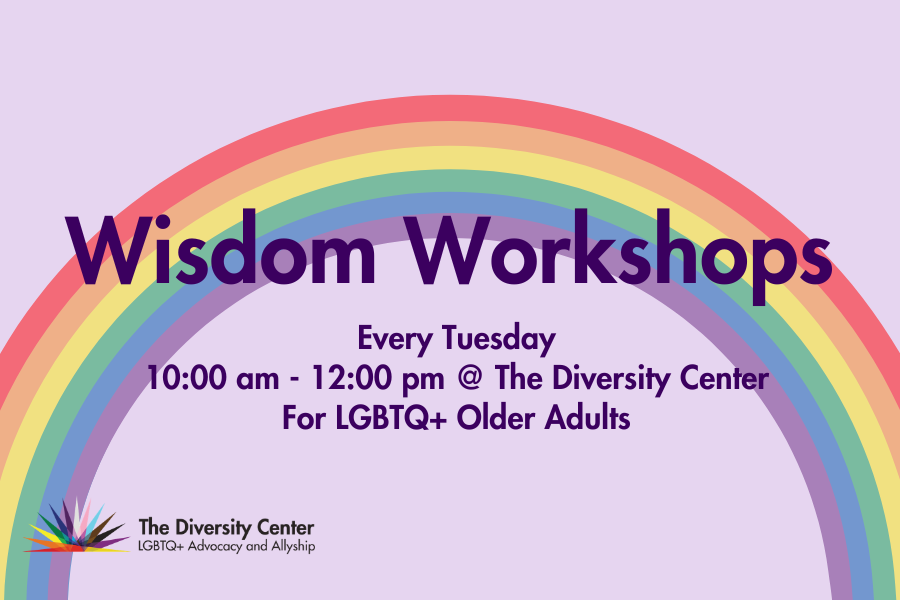 Wisdom Workshops

Every Tuesday
10:00 am - 12:00 pm @ The Diversity Center
For LGBTQ+ Older Adults

The Diversity Center
LGBTQ+ Advocacy and Allyship